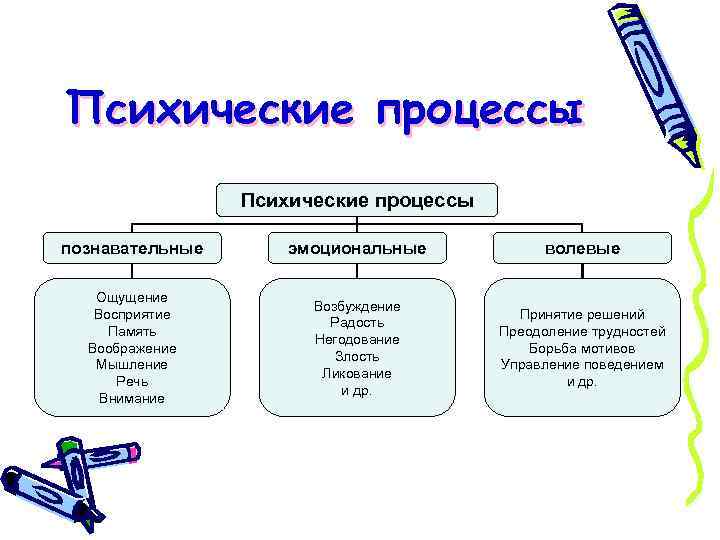 Психические процессы

Психические процессы

познавательные

Ощущение
Восприятие
Память
Воображение
Мышление
Речь
Внимание

эмоциональные

Возбуждение
Радость
Негодование
Злость
Ликование
и др.

волевые

Принятие решений
Преодоление трудностей
Борьба мотивов
Управление поведением
и др.